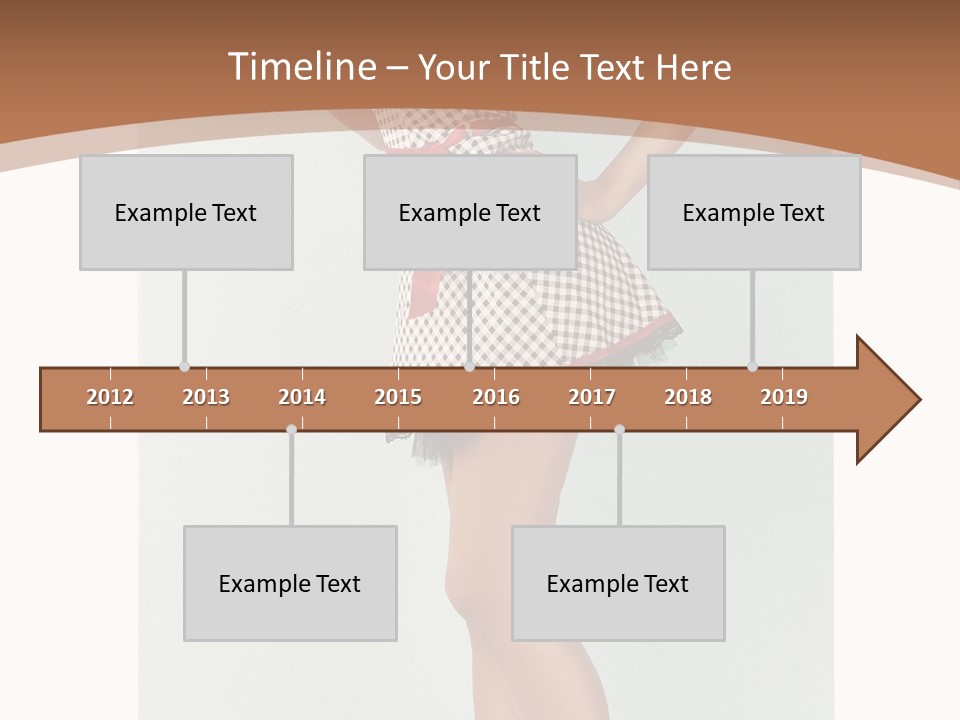 Timeline – Your Title Text Here

Example Text

Example Text

Example Text

2012 2013 2014 2015 2016 2017 2018 2019

Example Text

Example Text